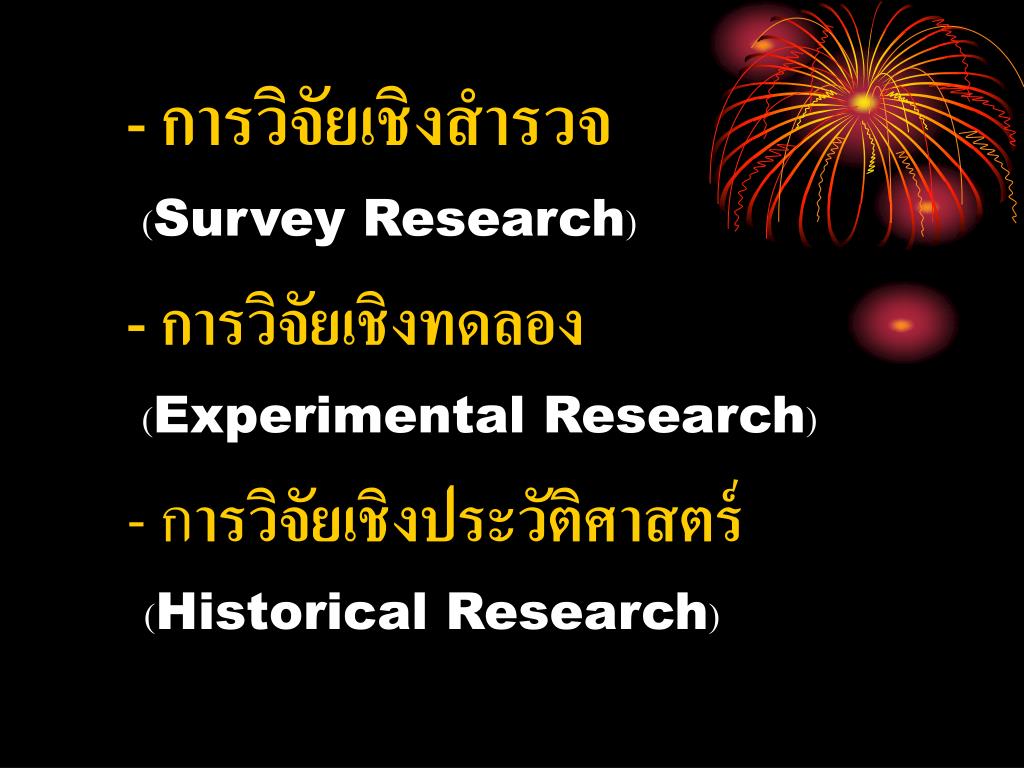 - การวิจัยเชิงสำรวจ

(Survey Research)

- การวิจัยเชิงทดลอง

(Experimental Research)

- การวิจัยเชิงประวัติศาสตร์

(Historical Research)